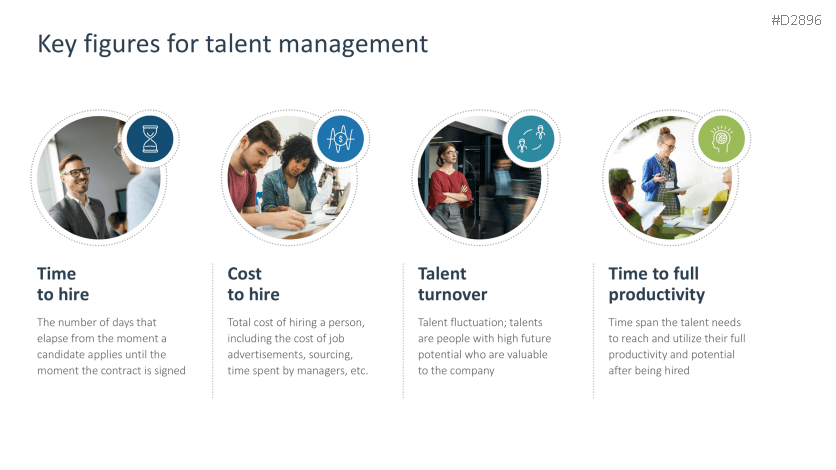 #D2896

Key figures for talent management

Time to hire

The number of days that elapse from the moment a candidate applies until the moment the contract is signed

Cost to hire

Total cost of hiring a person, including the cost of job advertisements, sourcing, time spent by managers, etc.

Talent turnover

Talent fluctuation; talents are people with high future potential who are valuable to the company

Time to full productivity

Time span the talent needs to reach and utilize their full productivity and potential after being hired